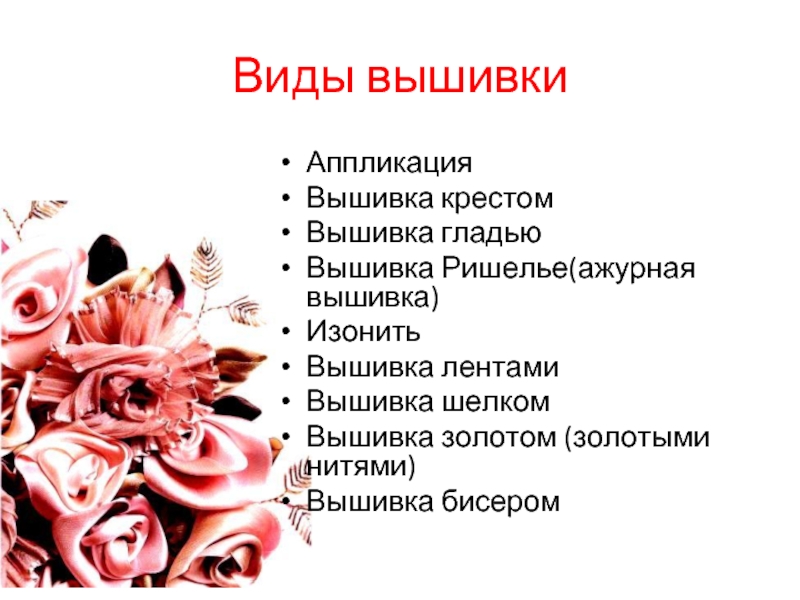 Виды вышивки

• Аппликация
• Вышивка крестом
• Вышивка гладью
• Вышивка Ришелье(ажурная вышивка)
• Изонить
• Вышивка лентами
• Вышивка шелком
• Вышивка золотом (золотыми нитями)
• Вышивка бисером